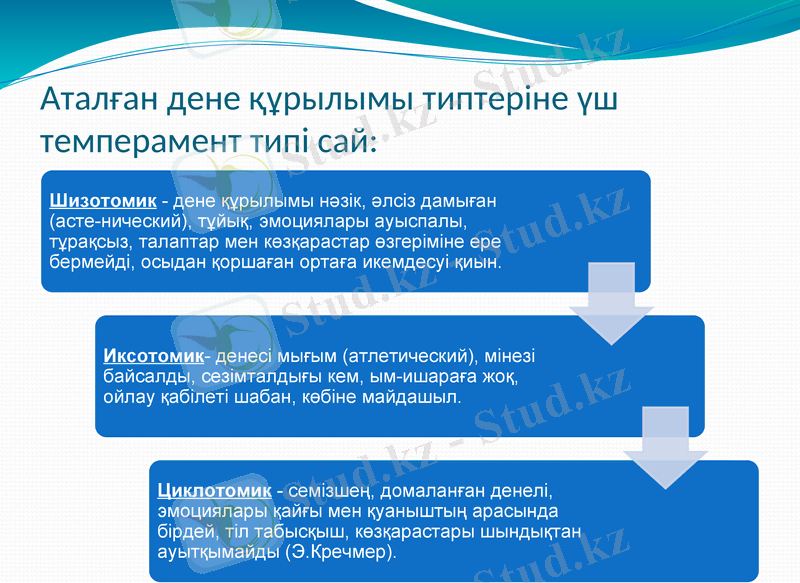 Аталған дене құрылымы типтеріне үш темперамент типі сай:

Шизотомик - дене құрылымы нәзік, әлсіз дамыған (асте-нический), тұйық, эмоциялары ауыспалы, тұрақсыз, талаптар мен көзқарастар өзгеріміне ере бермейді, осыдан қоршаған ортаға икемдесуі қиын.

Иксотомик- денесі мығым (атлетический), мінезі байсалды, сезімталдығы кем, ым-ишараға жоқ, ойлау қабілеті шабан, көбіне майдашыл.

Циклотомик - семізшең, домаланған денелі, эмоциялары қайғы мен қуаныштың арасында бірдей, тіл табысқыш, көзқарастары шындықтан ауытқымайды (Э.Кречмер).

Stud.kz - Stud.kz